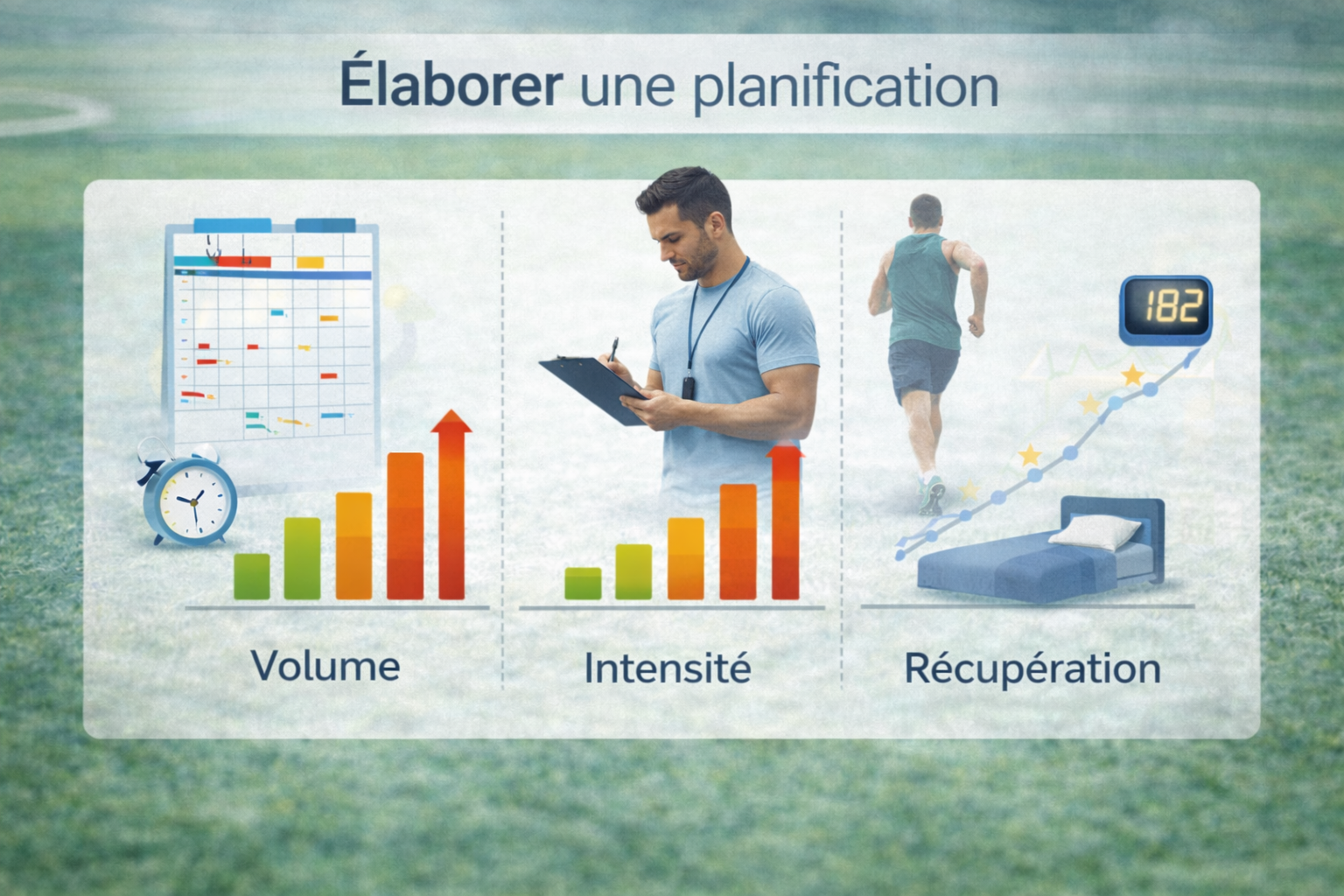 Élaborer une planification

182

Volume

Intensité

Récupération